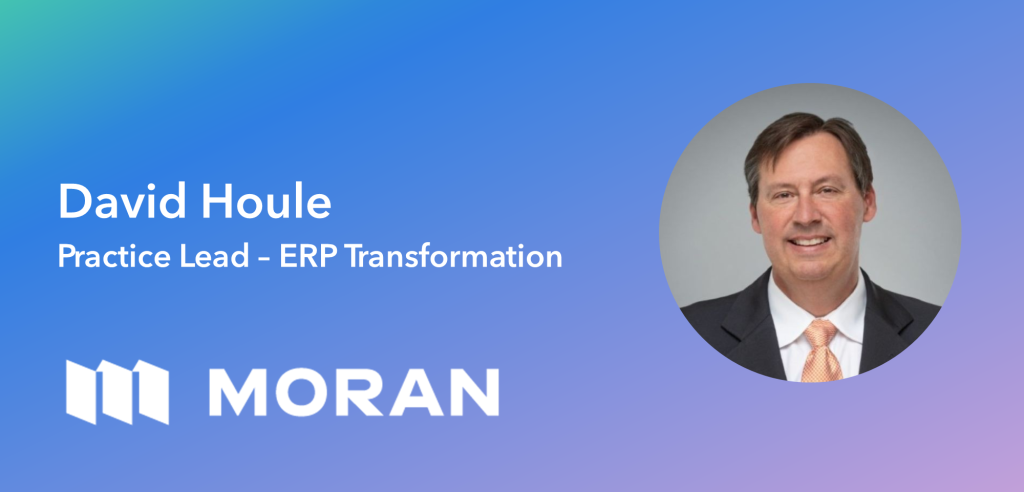 David Houle
Practice Lead – ERP Transformation

MORAN